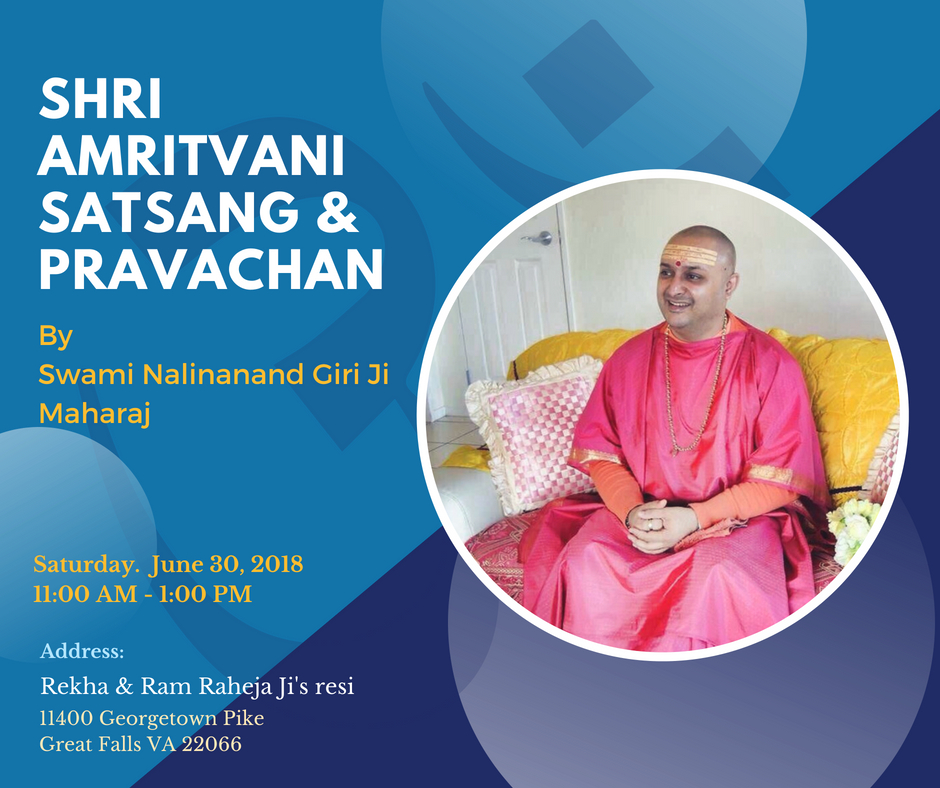 SHRI AMRITVANI SATSANG & PRAVACHAN

By
Swami Nalinanand Giri Ji Maharaj

Saturday. June 30, 2018
11:00 AM - 1:00 PM

Address:
Rekha & Ram Raheja Ji's resi
11400 Georgetown Pike
Great Falls VA 22066